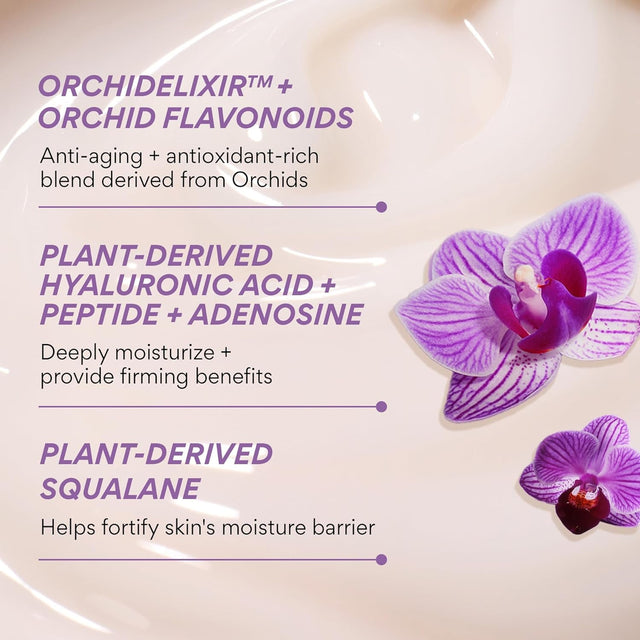 ORCHIDELIXIR™ + ORCHID FLAVONOIDS

Anti-aging + antioxidant-rich blend derived from Orchids

PLANT-DERIVED HYALURONIC ACID + PEPTIDE + ADENOSINE

Deeply moisturize + provide firming benefits

PLANT-DERIVED SQUALANE

Helps fortify skin's moisture barrier